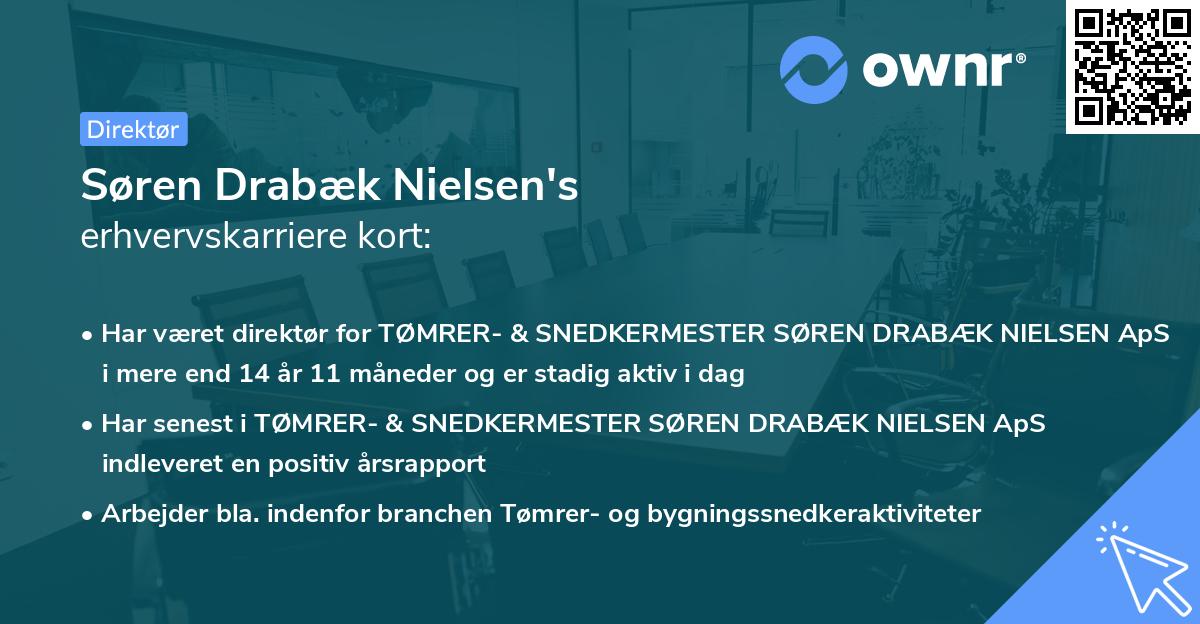 ownr®

Direktør

Søren Drabæk Nielsen's
erhvervskarriere kort:

• Har været direktør for TØMRER- & SNEDKERMESTER SØREN DRABÆK NIELSEN ApS i mere end 14 år 11 måneder og er stadig aktiv i dag

• Har senest i TØMRER- & SNEDKERMESTER SØREN DRABÆK NIELSEN ApS indleveret en positiv årsrapport

• Arbejder bla. indenfor branchen Tømrer- og bygningssnedkeraktiviteter